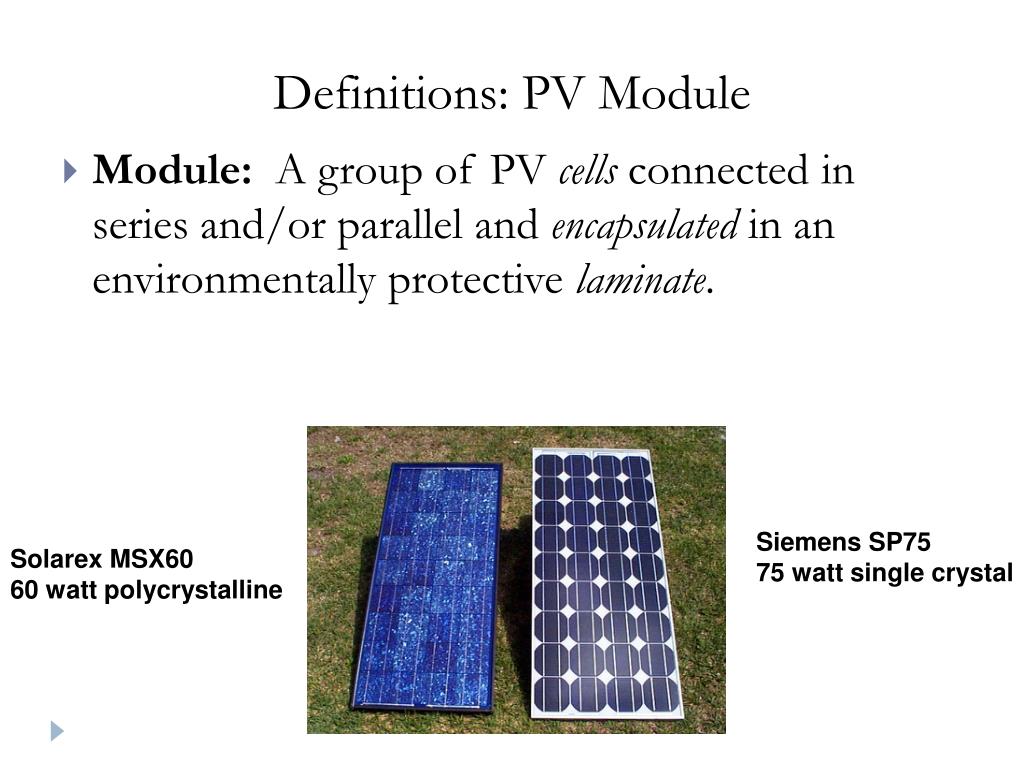 Definitions: PV Module

Module: A group of PV cells connected in series and/or parallel and encapsulated in an environmentally protective laminate.

Solarex MSX60
60 watt polycrystalline

Siemens SP75
75 watt single crystal